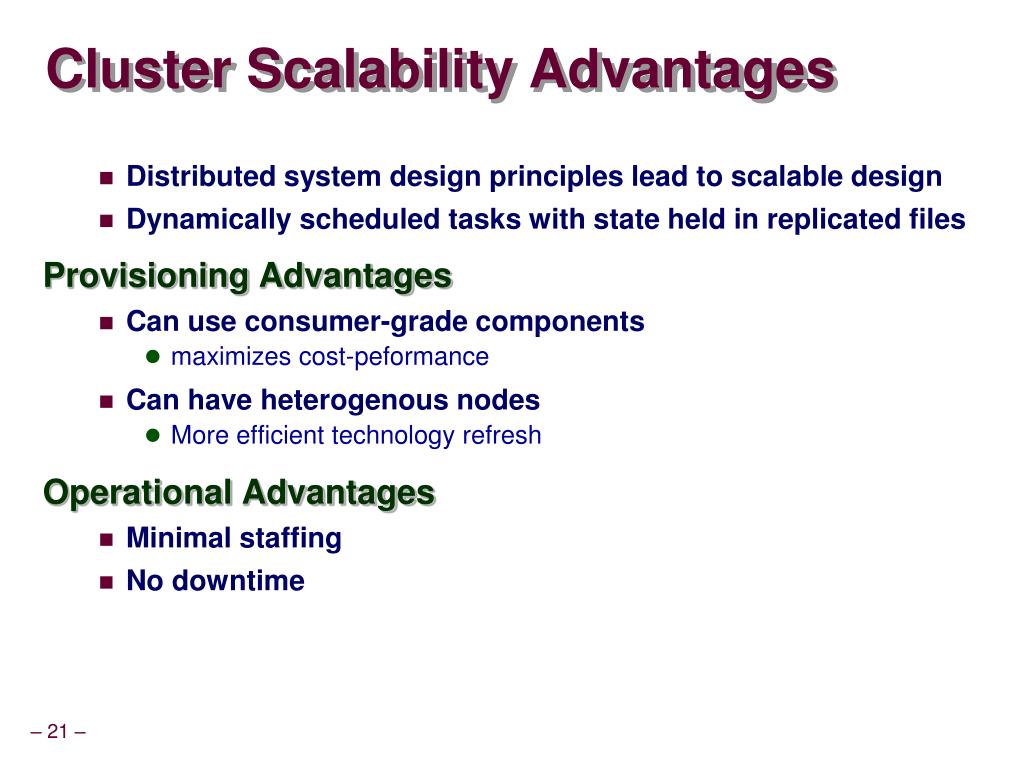 Cluster Scalability Advantages

- Distributed system design principles lead to scalable design
- Dynamically scheduled tasks with state held in replicated files

Provisioning Advantages

- Can use consumer-grade components
  - maximizes cost-peformance
- Can have heterogenous nodes
  - More efficient technology refresh

Operational Advantages

- Minimal staffing
- No downtime

– 21 –